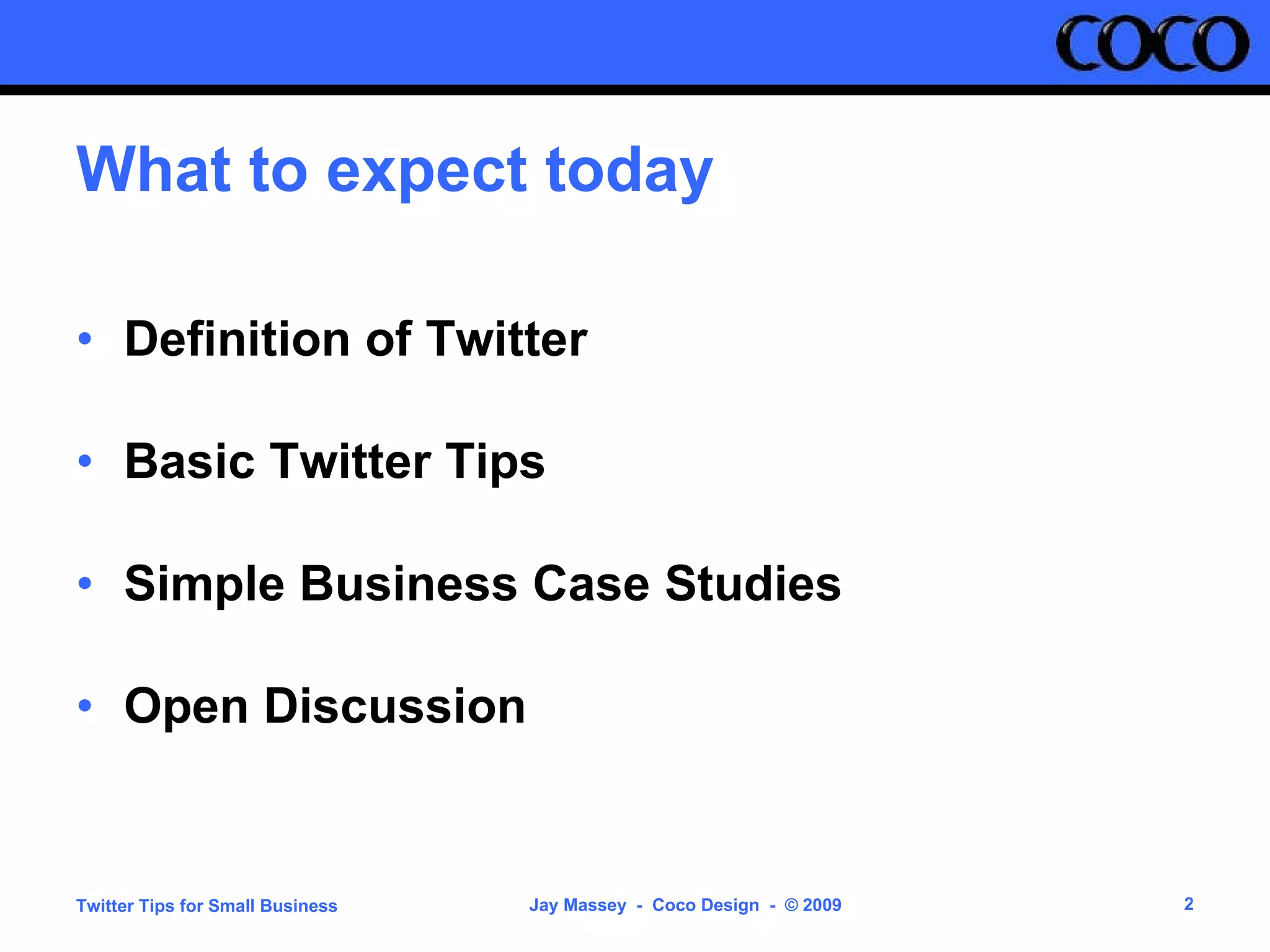 COCO

What to expect today

• Definition of Twitter

• Basic Twitter Tips

• Simple Business Case Studies

• Open Discussion

Twitter Tips for Small Business

Jay Massey - Coco Design - © 2009

2